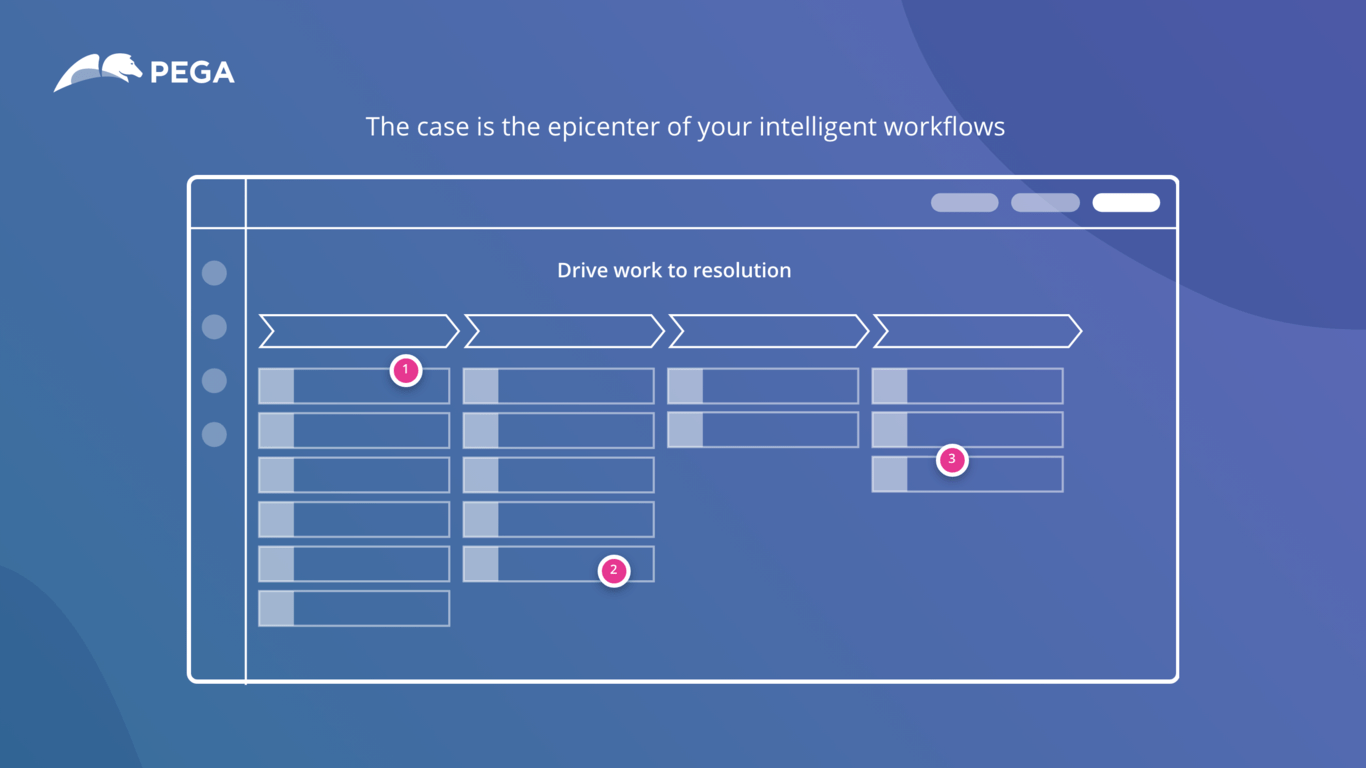 PEGA

The case is the epicenter of your intelligent workflows

Drive work to resolution

1

2

3